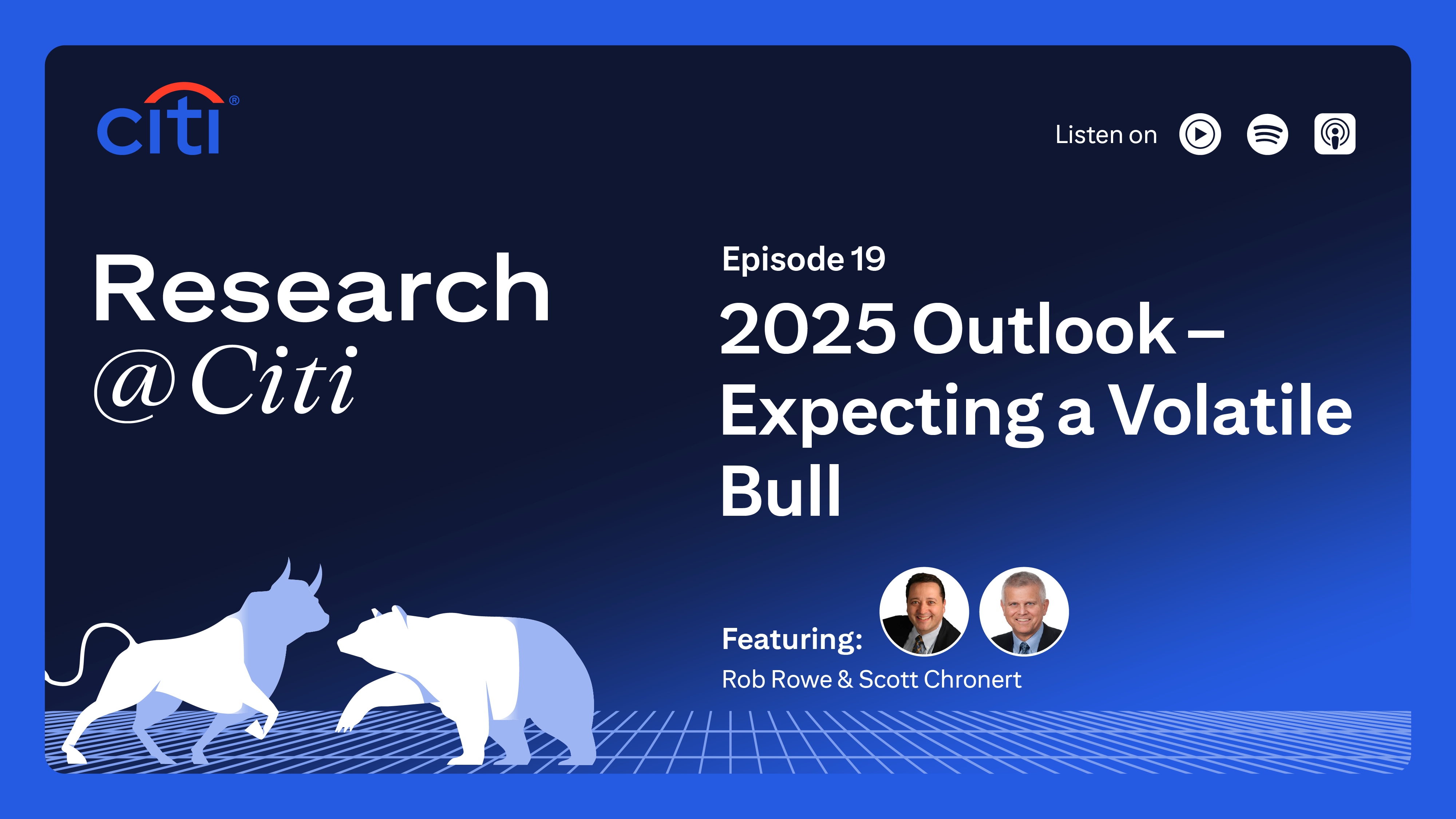 citi®

Listen on

Research @Citi

Episode 19

2025 Outlook – Expecting a Volatile Bull

Featuring:

Rob Rowe & Scott Chronert